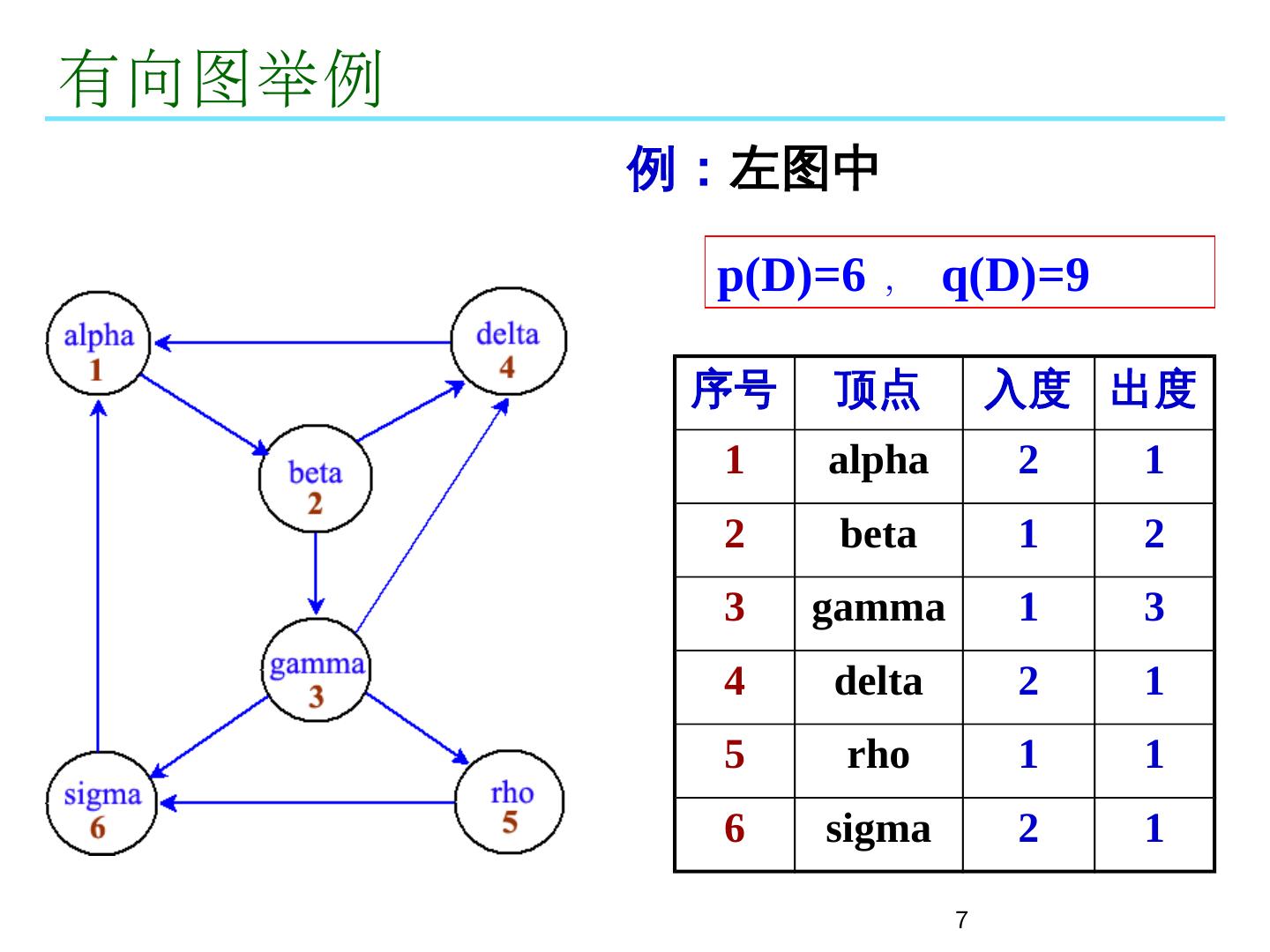 有向图举例

例：左图中

p(D)=6， q(D)=9

alpha
1

delta
4

beta
2

gamma
3

sigma
6

rho
5

| 序号 | 顶点 | 入度 | 出度 |
|---|---|---|---|
| 1 | alpha | 2 | 1 |
| 2 | beta | 1 | 2 |
| 3 | gamma | 1 | 3 |
| 4 | delta | 2 | 1 |
| 5 | rho | 1 | 1 |
| 6 | sigma | 2 | 1 |

7